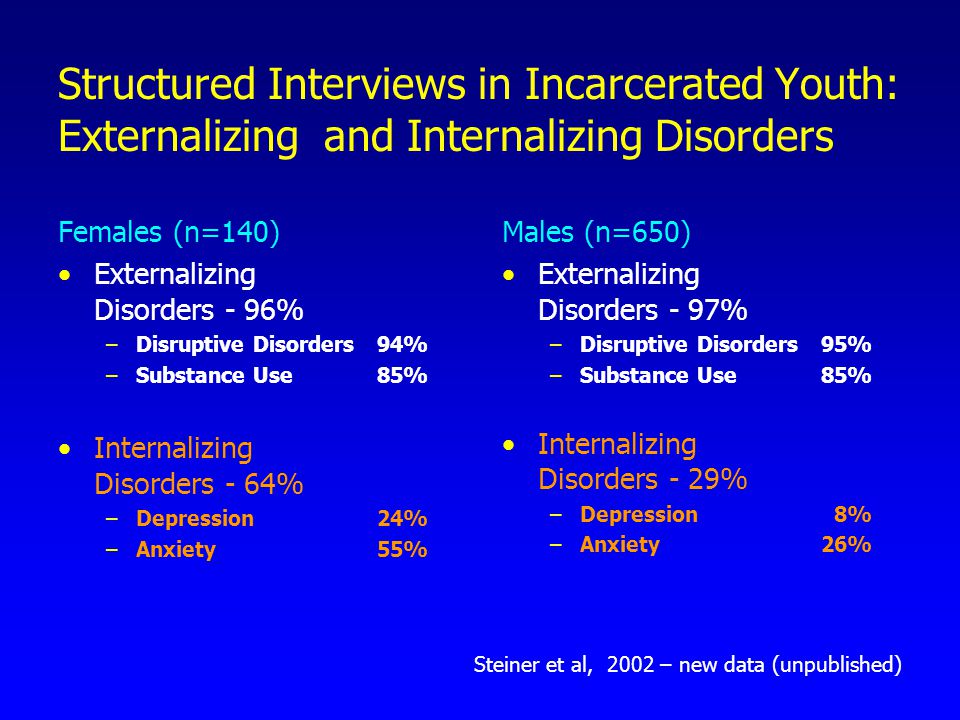 Structured Interviews in Incarcerated Youth: Externalizing and Internalizing Disorders

Females (n=140)
• Externalizing Disorders - 96%
– Disruptive Disorders 94%
– Substance Use 85%

• Internalizing Disorders - 64%
– Depression 24%
– Anxiety 55%

Males (n=650)
• Externalizing Disorders - 97%
– Disruptive Disorders 95%
– Substance Use 85%

• Internalizing Disorders - 29%
– Depression 8%
– Anxiety 26%

Steiner et al, 2002 – new data (unpublished)